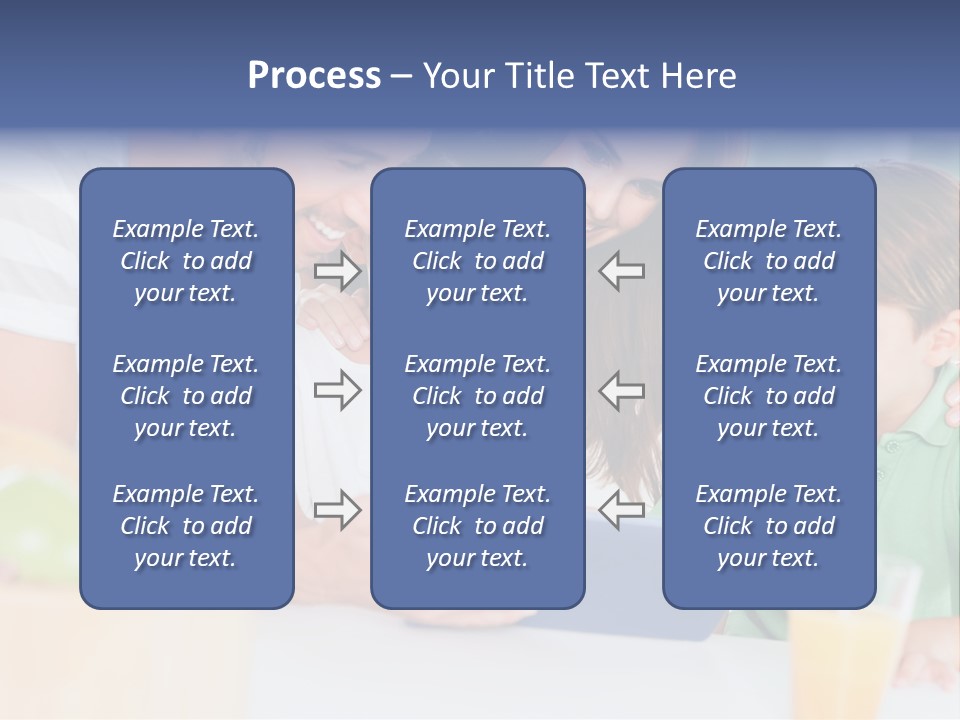 Process – Your Title Text Here

Example Text. Click to add your text.

Example Text. Click to add your text.

Example Text. Click to add your text.

Example Text. Click to add your text.

Example Text. Click to add your text.

Example Text. Click to add your text.

Example Text. Click to add your text.

Example Text. Click to add your text.

Example Text. Click to add your text.